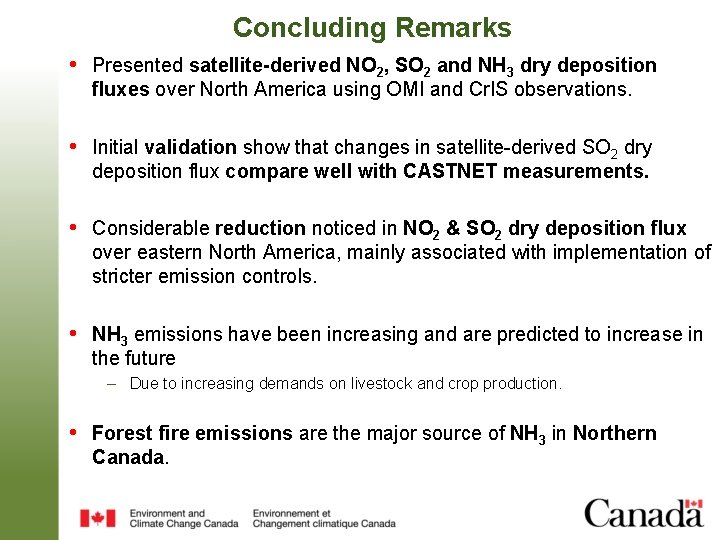 Concluding Remarks

• Presented satellite-derived $NO_2$, $SO_2$ and $NH_3$ dry deposition fluxes over North America using OMI and CrIS observations.

• Initial validation show that changes in satellite-derived $SO_2$ dry deposition flux compare well with CASTNET measurements.

• Considerable reduction noticed in $NO_2$ & $SO_2$ dry deposition flux over eastern North America, mainly associated with implementation of stricter emission controls.

• $NH_3$ emissions have been increasing and are predicted to increase in the future
– Due to increasing demands on livestock and crop production.

• Forest fire emissions are the major source of $NH_3$ in Northern Canada.

Environment and Climate Change Canada
Environnement et Changement climatique Canada
Canada